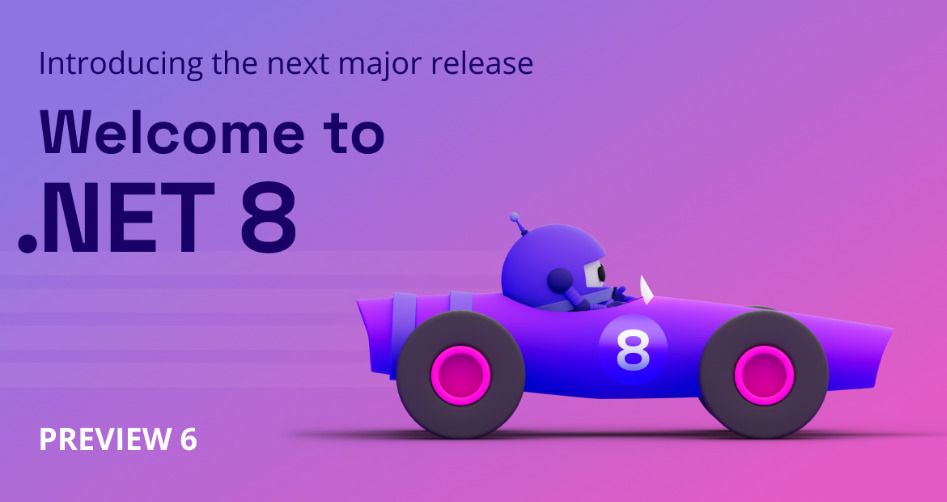 Introducing the next major release

Welcome to
.NET 8

8

PREVIEW 6